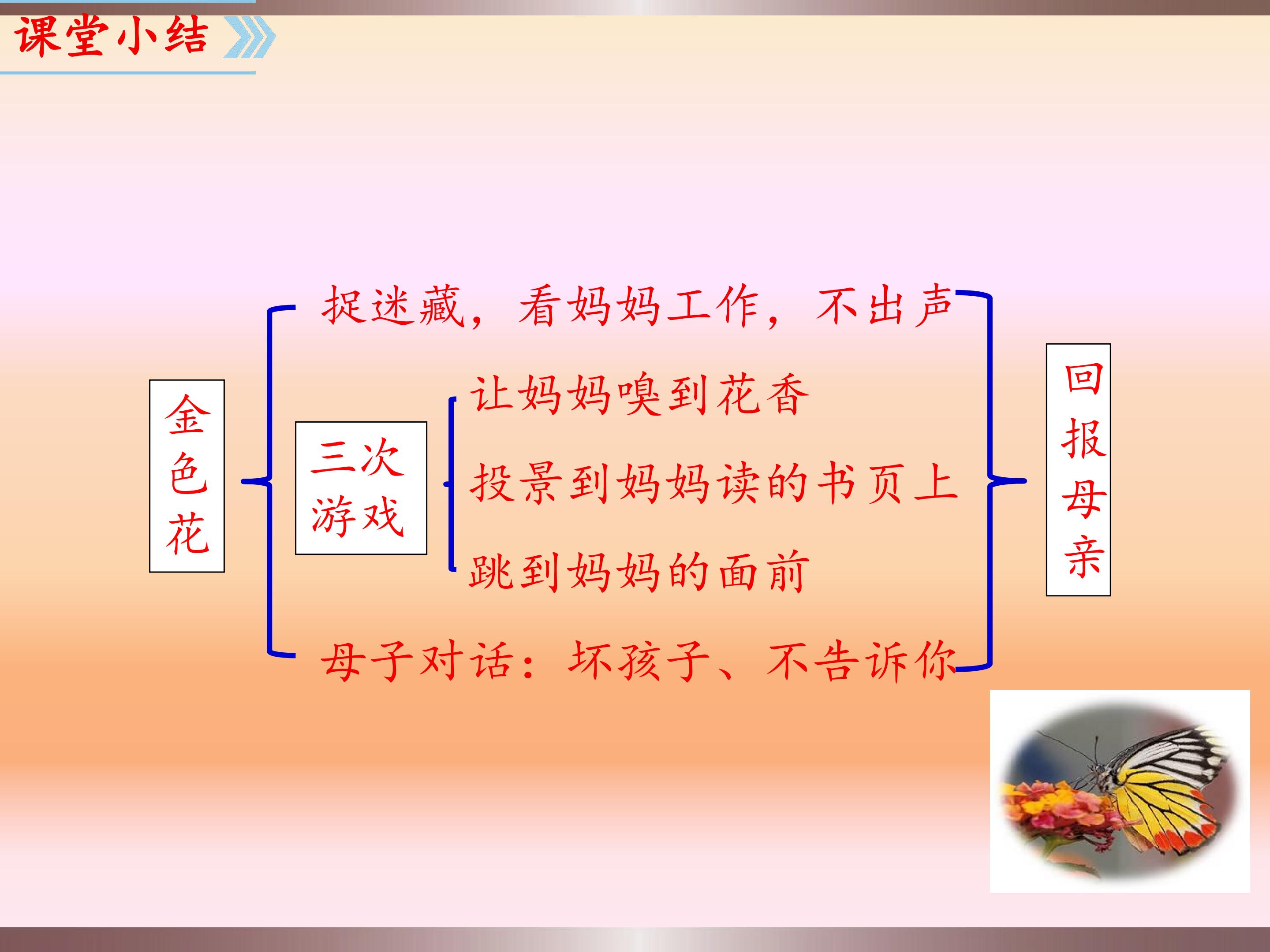 课堂小结

金色花

捉迷藏，看妈妈工作，不出声

三次游戏

让妈妈嗅到花香

投景到妈妈读的书页上

跳到妈妈的面前

母子对话：坏孩子、不告诉你

回报母亲